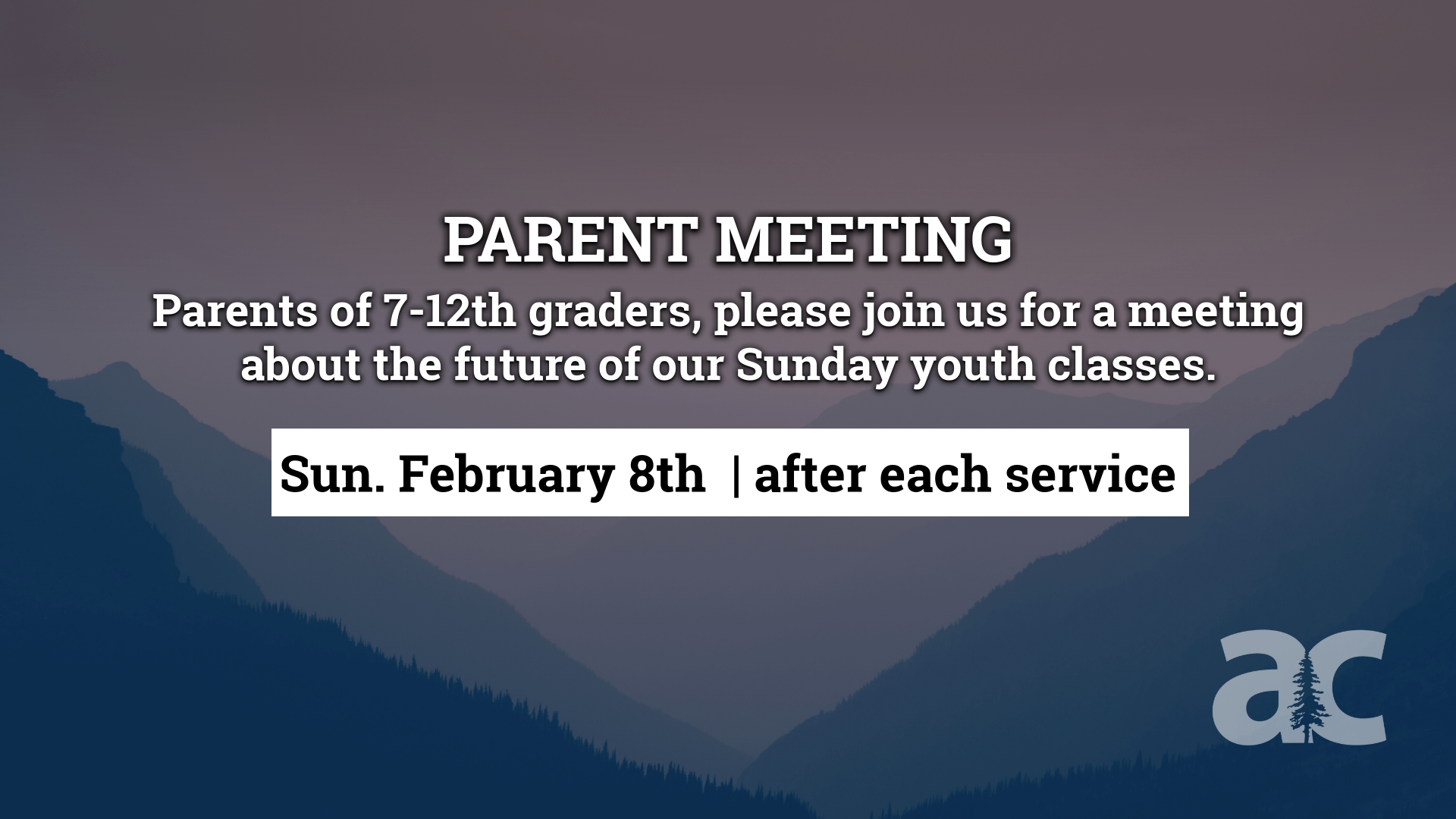 PARENT MEETING

Parents of 7-12th graders, please join us for a meeting about the future of our Sunday youth classes.

Sun. February 8th | after each service

ac